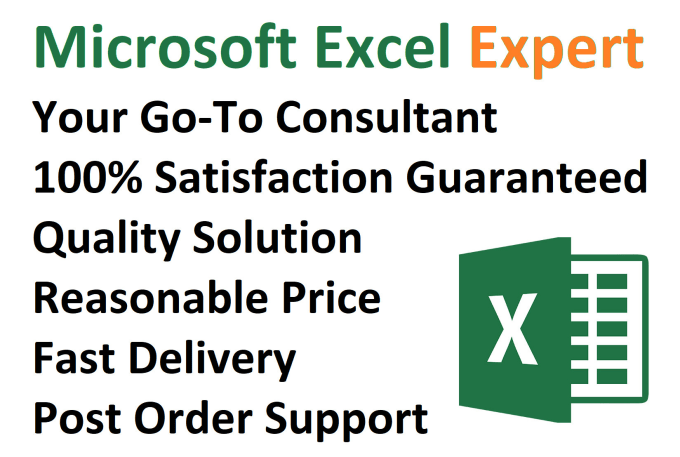 Microsoft Excel Expert
Your Go-To Consultant
100% Satisfaction Guaranteed
Quality Solution
Reasonable Price
Fast Delivery
Post Order Support

X